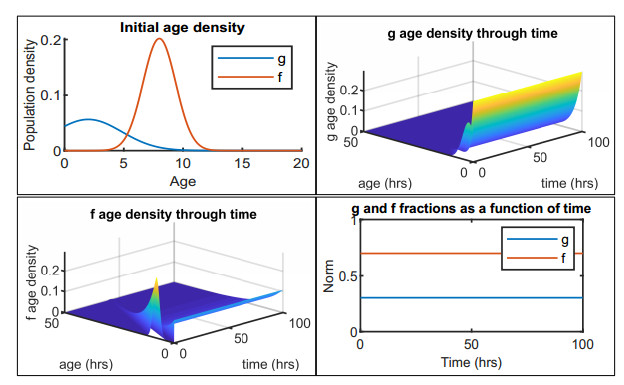 Initial age density

Population density
0.2
0.1
0
0
5
10
15
20
Age
g
f

g age density through time

g age density
0.2
0.1
0
50
0
0
50
100
age (hrs)
time (hrs)

f age density through time

f age density
0.2
0.1
0
50
0
0
50
100
age (hrs)
time (hrs)

g and f fractions as a function of time

Norm
1
0.5
0
0
50
100
Time (hrs)
g
f